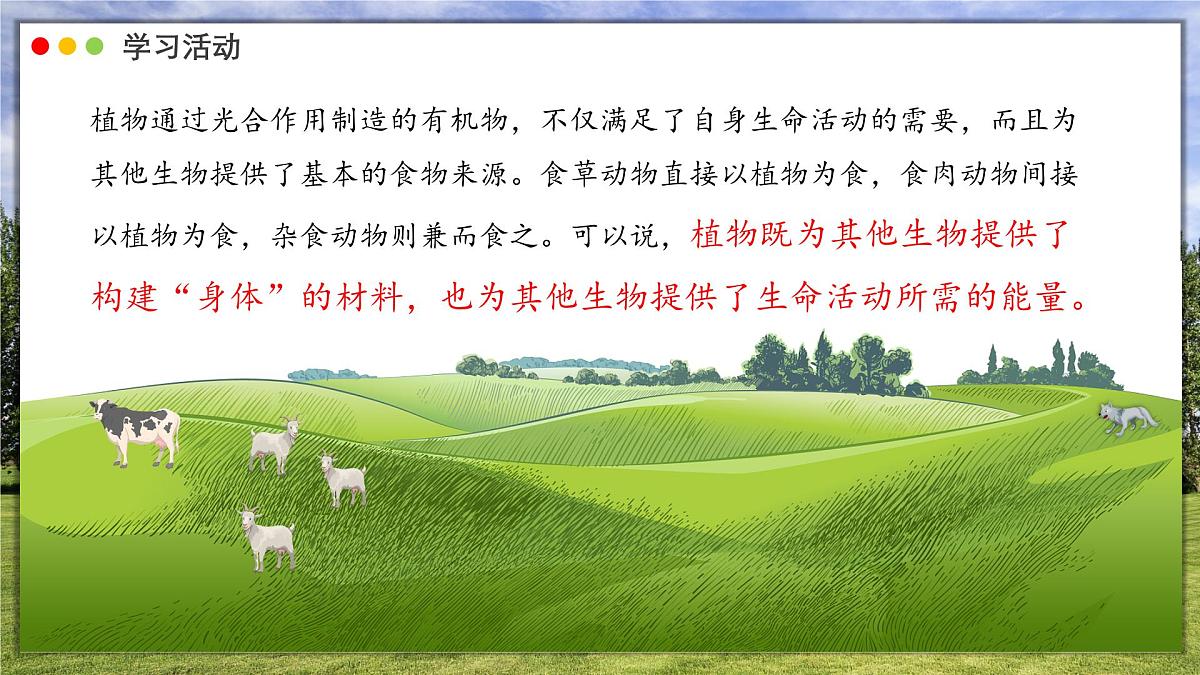 学习活动

植物通过光合作用制造的有机物，不仅满足了自身生命活动的需要，而且为其他生物提供了基本的食物来源。食草动物直接以植物为食，食肉动物间接以植物为食，杂食动物则兼而食之。可以说，植物既为其他生物提供了构建“身体”的材料，也为其他生物提供了生命活动所需的能量。